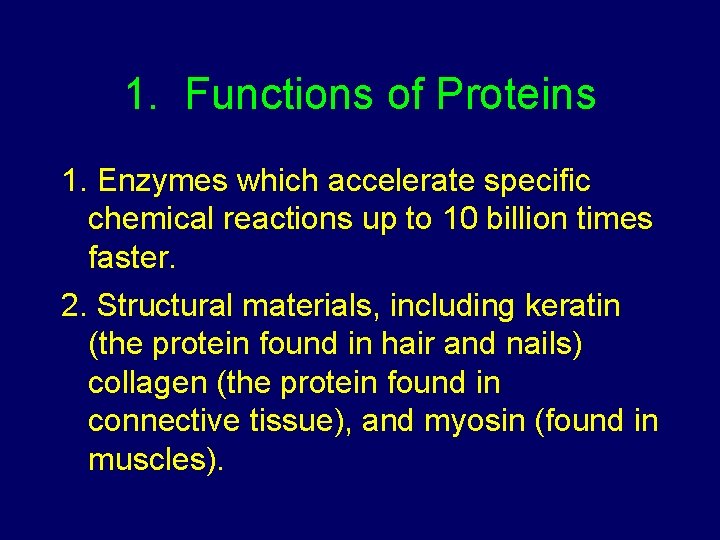 1. Functions of Proteins

1. Enzymes which accelerate specific chemical reactions up to 10 billion times faster.

2. Structural materials, including keratin (the protein found in hair and nails) collagen (the protein found in connective tissue), and myosin (found in muscles).